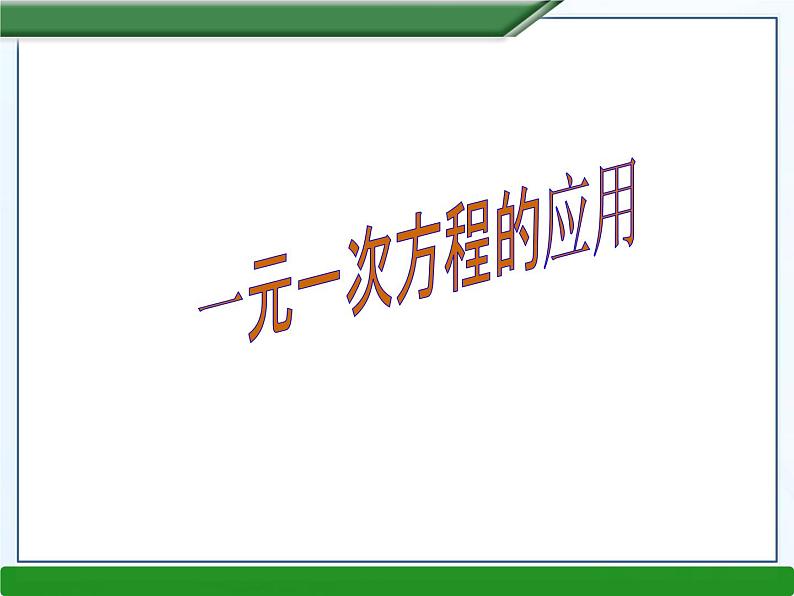 一元一次方程的应用